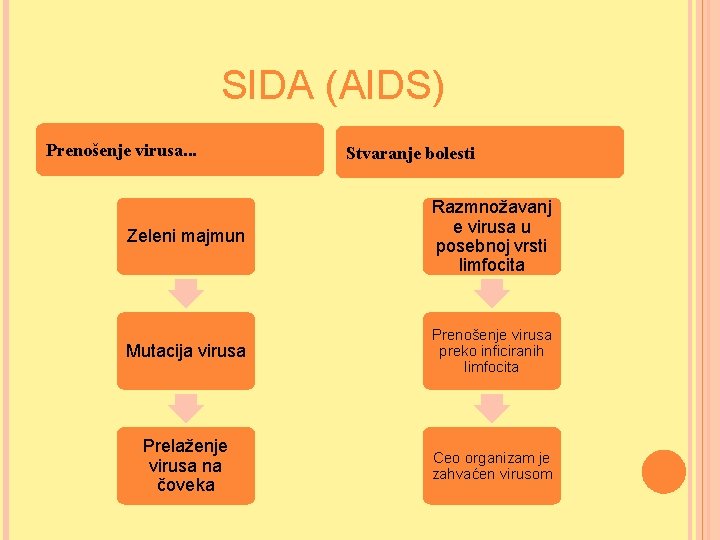 SIDA (AIDS)

Prenošenje virusa...

Zeleni majmun

Mutacija virusa

Prelaženje virusa na čoveka

Stvaranje bolesti

Razmnožavanje virusa u posebnoj vrsti limfocita

Prenošenje virusa preko inficiranih limfocita

Ceo organizam je zahvaćen virusom